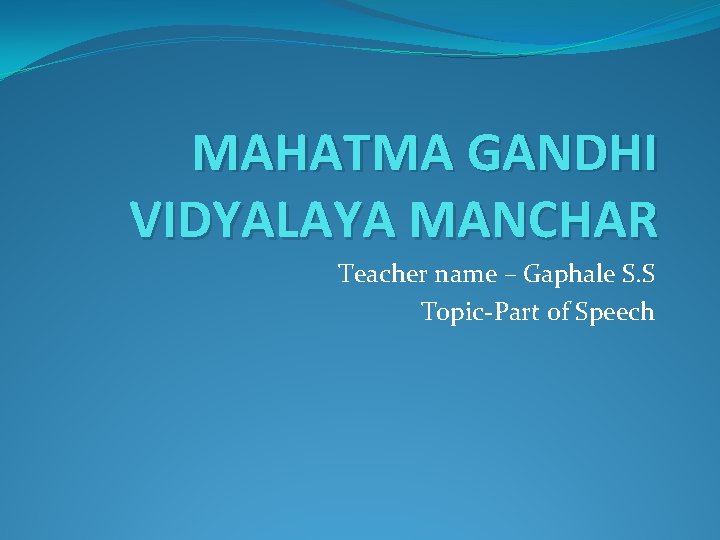 MAHATMA GANDHI VIDYALAYA MANCHAR

Teacher name – Gaphale S.S
Topic-Part of Speech